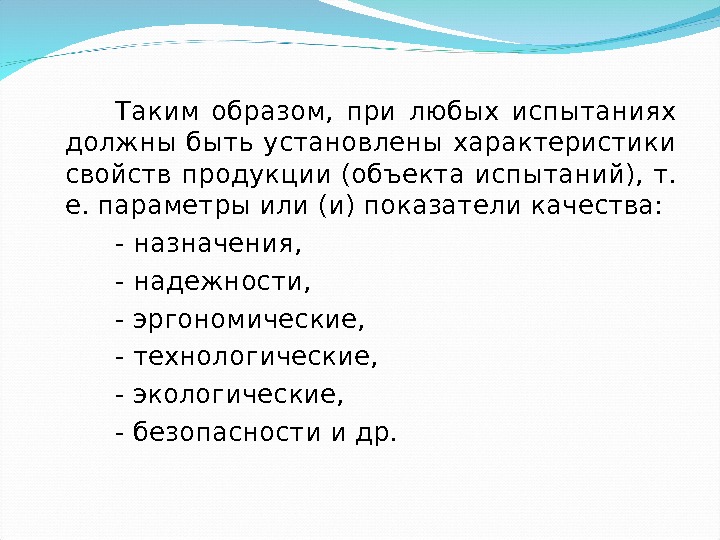 Таким образом, при любых испытаниях должны быть установлены характеристики свойств продукции (объекта испытаний), т. е. параметры или (и) показатели качества:

- назначения,

- надежности,

- эргономические,

- технологические,

- экологические,

- безопасности и др.